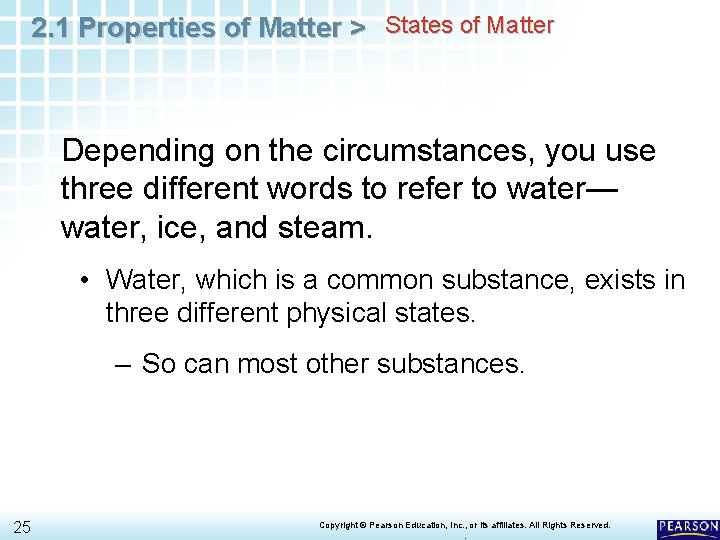 2.1 Properties of Matter > States of Matter

Depending on the circumstances, you use three different words to refer to water—water, ice, and steam.

• Water, which is a common substance, exists in three different physical states.

– So can most other substances.

25

Copyright © Pearson Education, Inc., or its affiliates. All Rights Reserved.

PEARSON